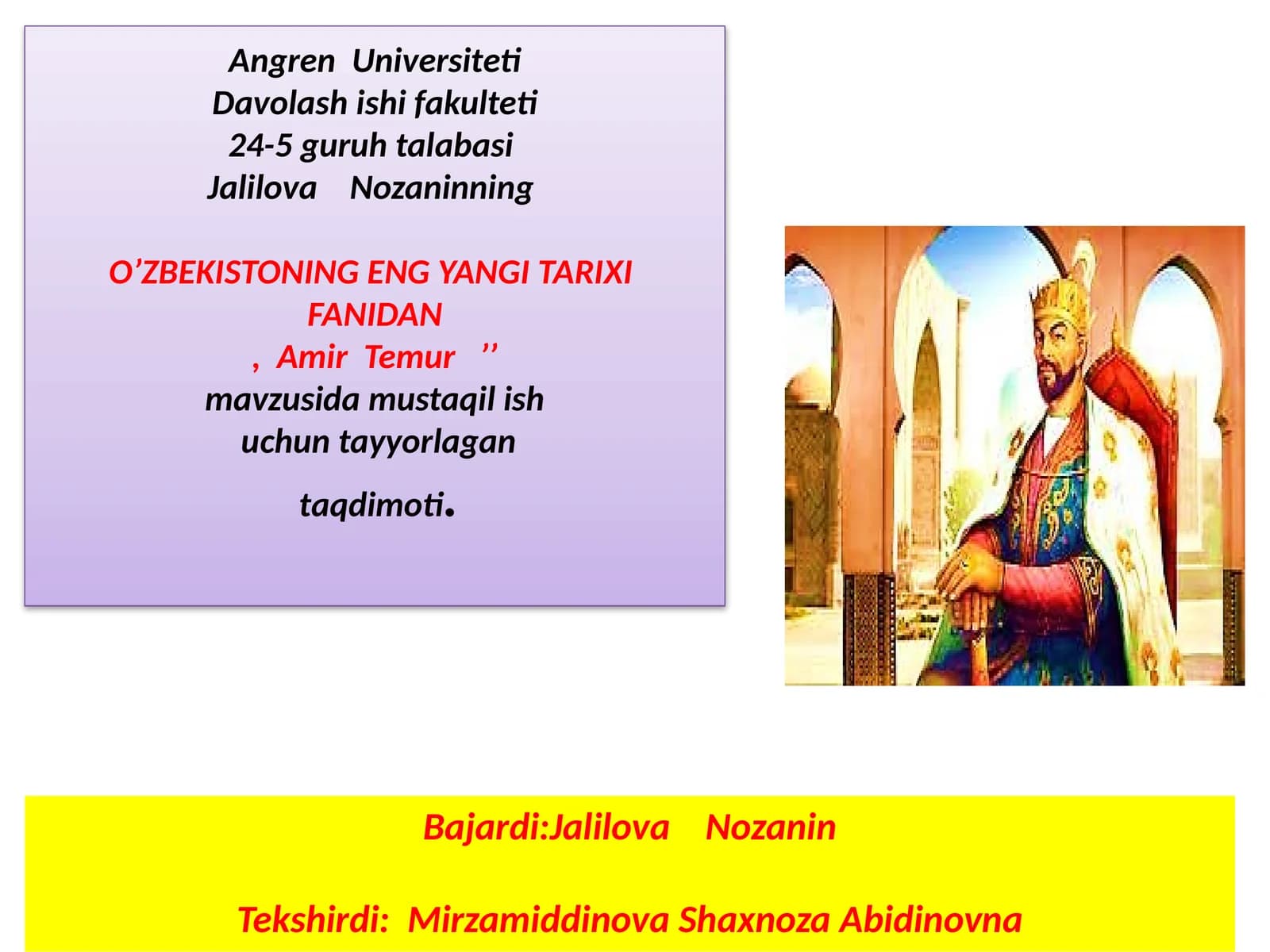 Angren Universiteti
Davolash ishi fakulteti
24-5 guruh talabasi
Jalilova Nozaninning

O’ZBEKISTONING ENG YANGI TARIXI FANIDAN
, Amir Temur ’’
mavzusida mustaqil ish
uchun tayyorlagan
taqdimoti.

Bajardi:Jalilova Nozanin

Tekshirdi: Mirzamiddinova Shaxnoza Abidinovna